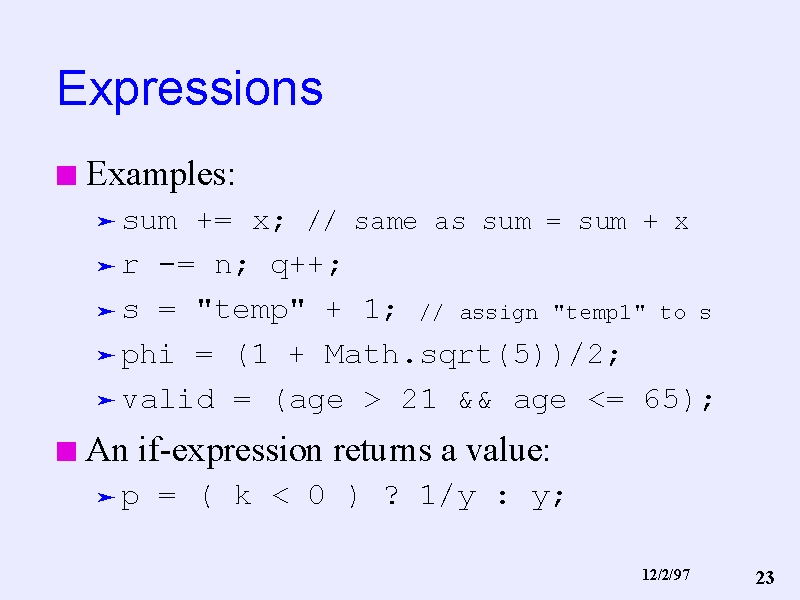 Expressions

Examples:

sum += x; // same as sum = sum + x

r -= n; q++;

s = "temp" + 1; // assign "temp1" to s

phi = (1 + Math.sqrt(5))/2;

valid = (age > 21 && age <= 65);

An if-expression returns a value:

p = ( k < 0 ) ? 1/y : y;

12/2/97

23